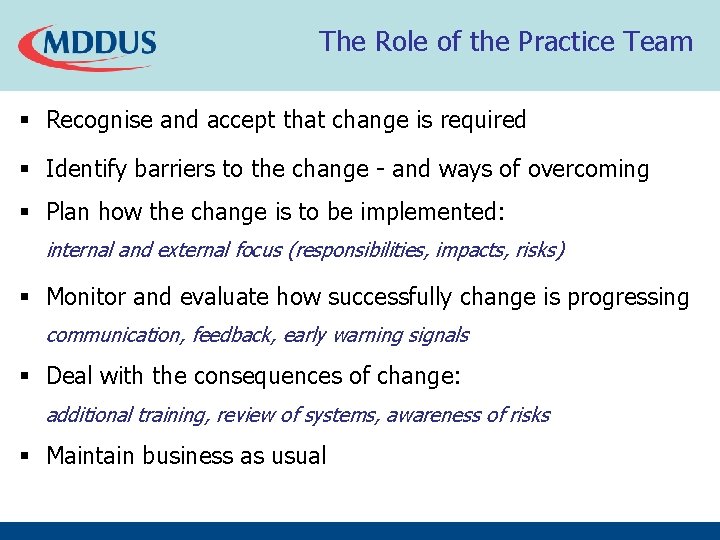 MDDUS

The Role of the Practice Team

• Recognise and accept that change is required

• Identify barriers to the change - and ways of overcoming

• Plan how the change is to be implemented:

internal and external focus (responsibilities, impacts, risks)

• Monitor and evaluate how successfully change is progressing

communication, feedback, early warning signals

• Deal with the consequences of change:

additional training, review of systems, awareness of risks

• Maintain business as usual